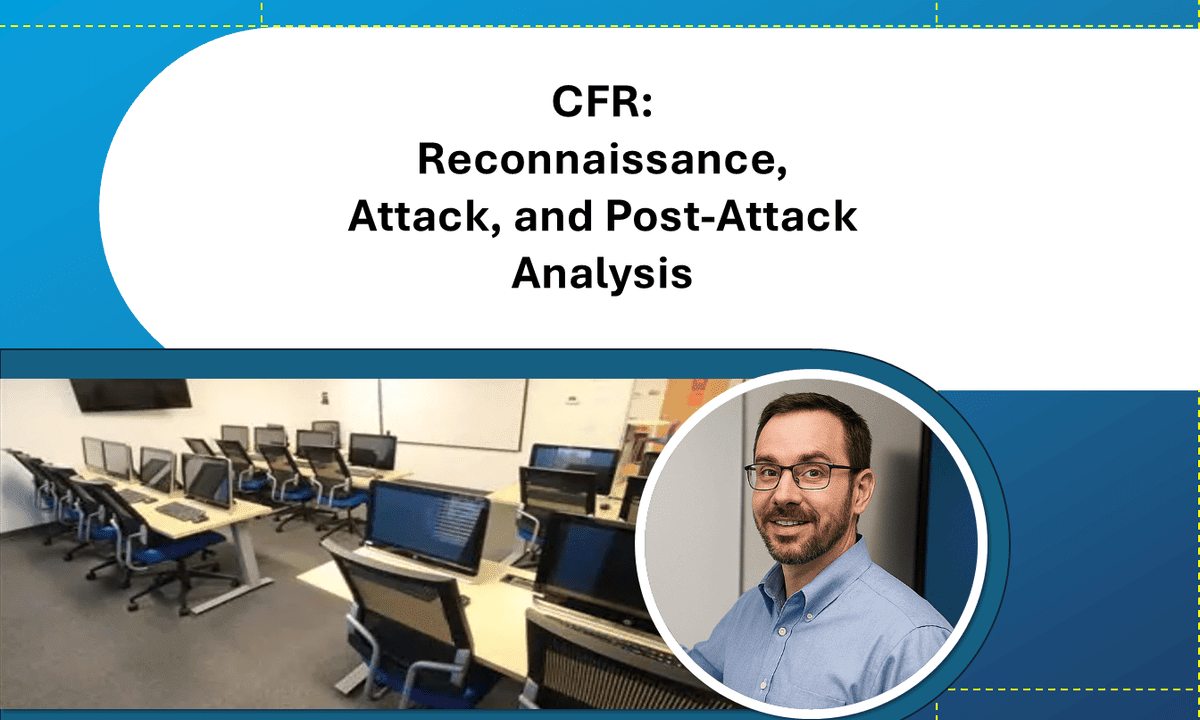 CFR:
Reconnaissance,
Attack, and Post-Attack
Analysis